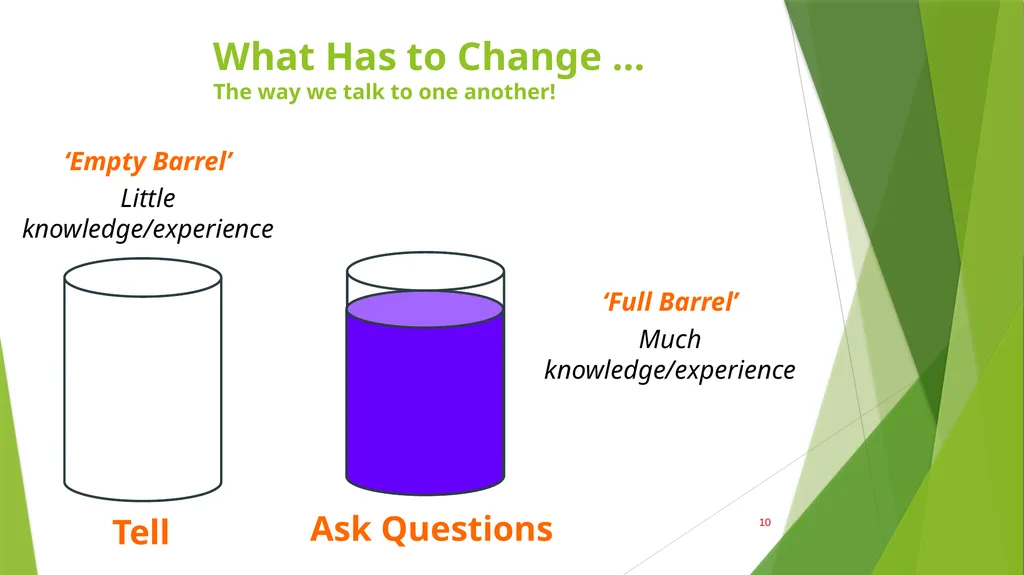 What Has to Change …
The way we talk to one another!

‘Empty Barrel’
Little knowledge/experience

‘Full Barrel’
Much knowledge/experience

Tell

Ask Questions

10